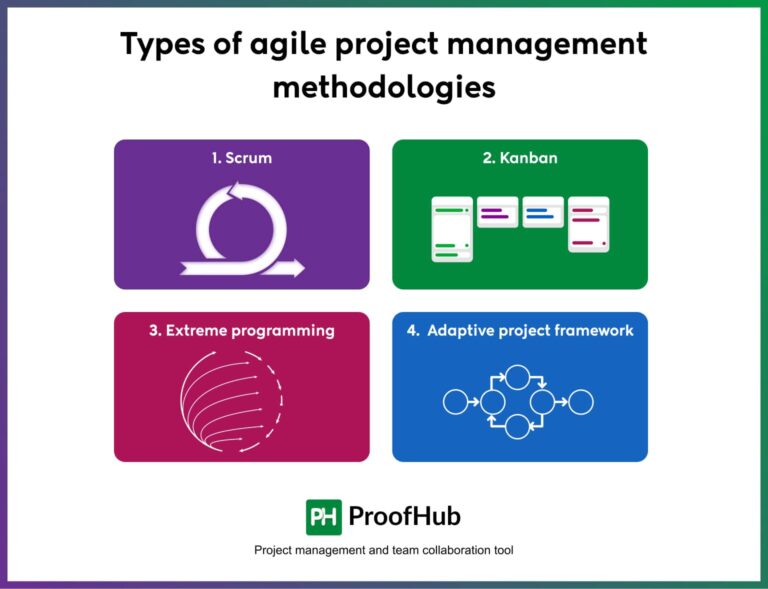 Types of agile project management methodologies

1. Scrum

2. Kanban

3. Extreme programming

4. Adaptive project framework

PH ProofHub

Project management and team collaboration tool